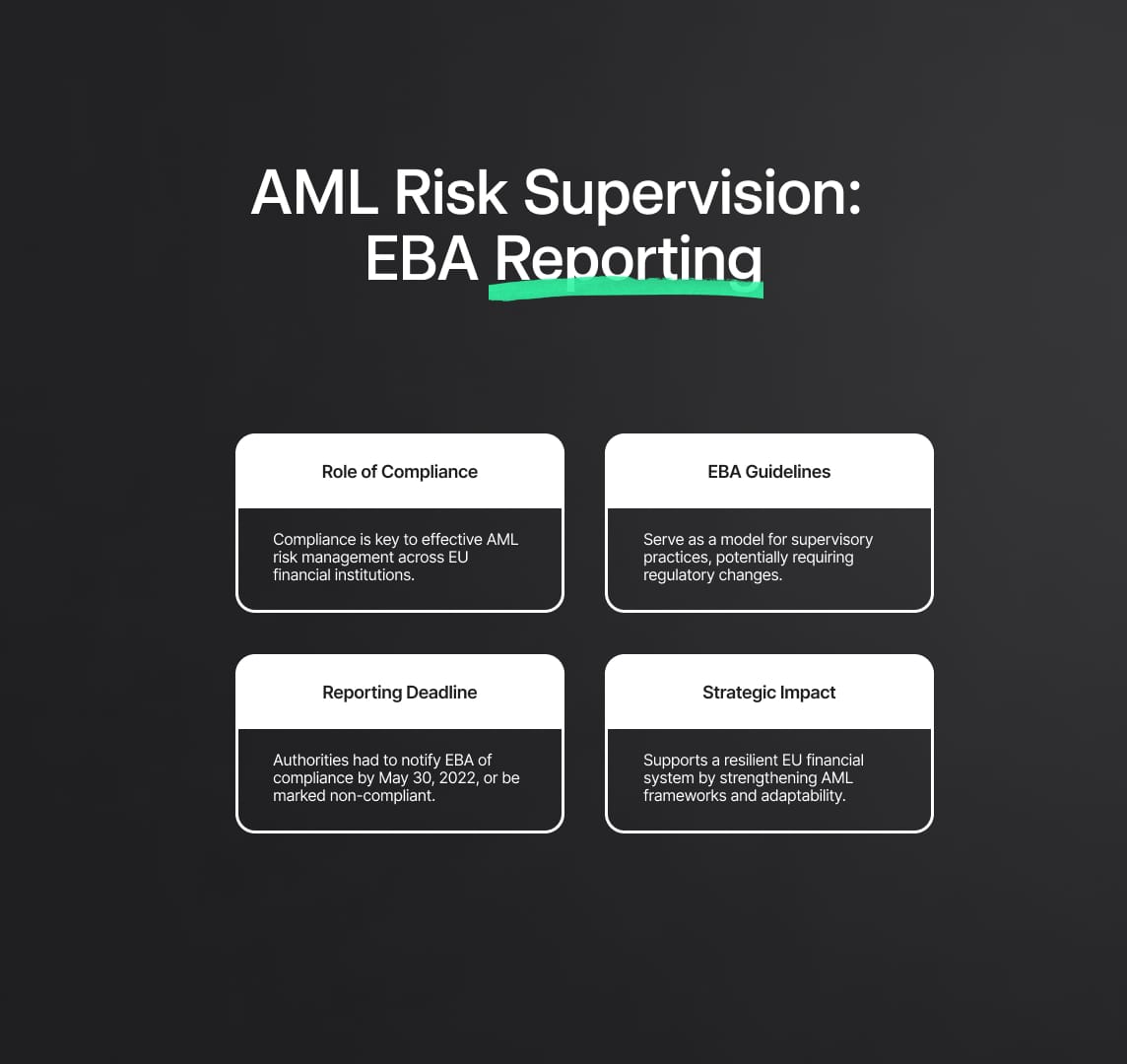 AML Risk Supervision: EBA Reporting

Role of Compliance

Compliance is key to effective AML risk management across EU financial institutions.

EBA Guidelines

Serve as a model for supervisory practices, potentially requiring regulatory changes.

Reporting Deadline

Authorities had to notify EBA of compliance by May 30, 2022, or be marked non-compliant.

Strategic Impact

Supports a resilient EU financial system by strengthening AML frameworks and adaptability.